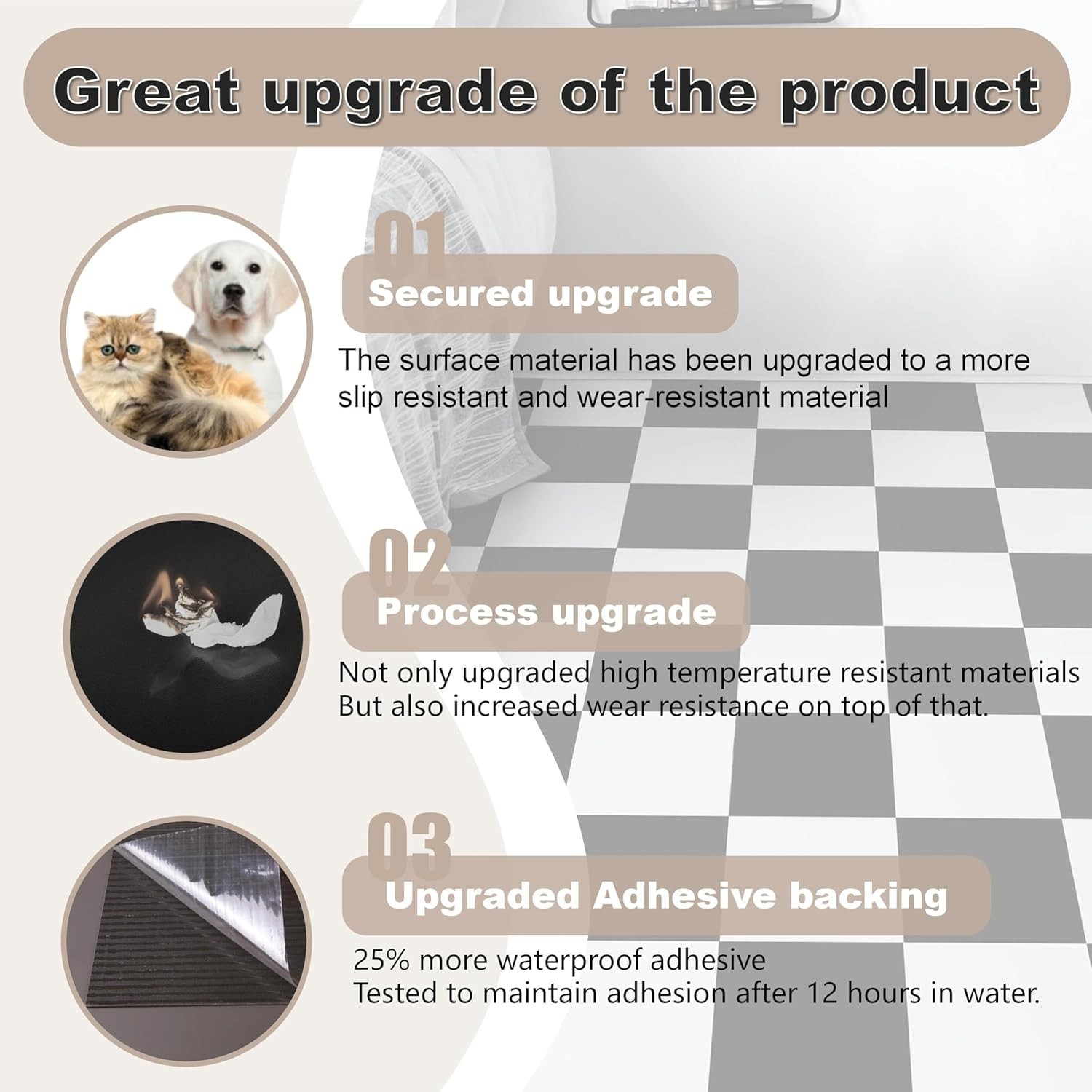 Great upgrade of the product

01

Secured upgrade

The surface material has been upgraded to a more slip resistant and wear-resistant material

02

Process upgrade

Not only upgraded high temperature resistant materials
But also increased wear resistance on top of that.

03

Upgraded Adhesive backing

25% more waterproof adhesive
Tested to maintain adhesion after 12 hours in water.